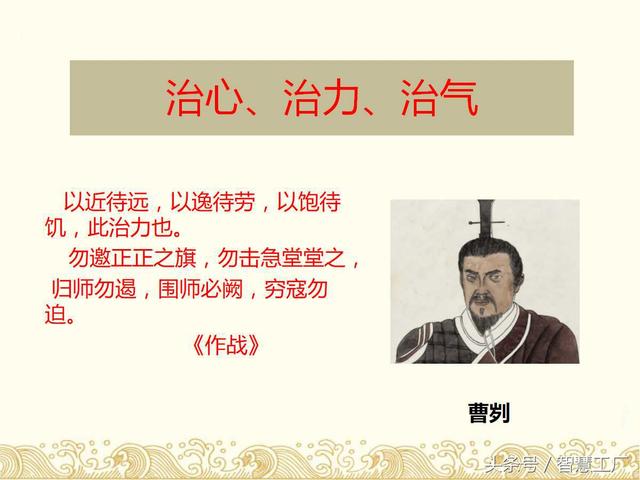 治心、治力、治气

以近待远，以逸待劳，以饱待饥，此治力也。

勿邀正正之旗，勿击急堂堂之，归师勿遏，围师必阙，穷寇勿迫。

《作战》

曹刿

头条号 / 智慧工厂